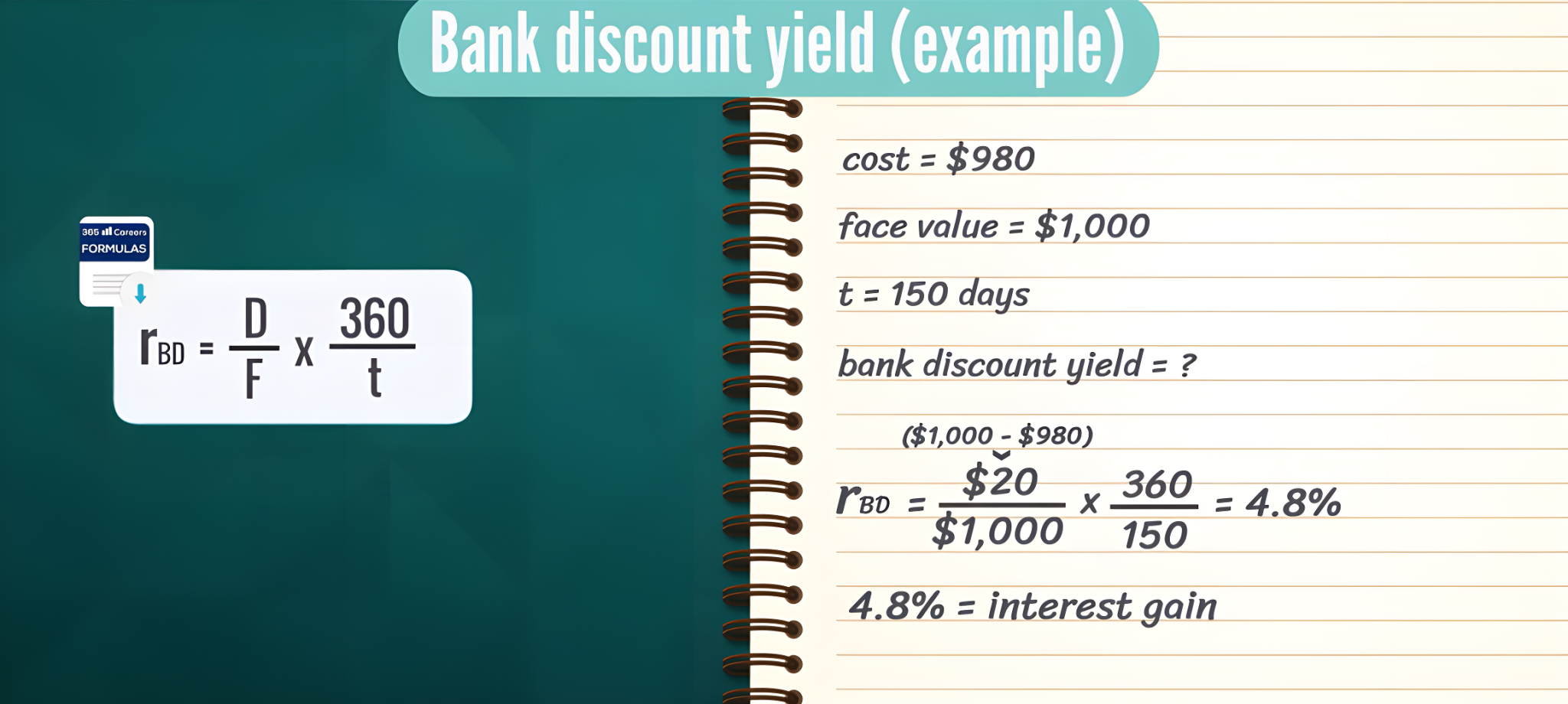 Bank discount yield (example)

365 Careers FORMULAS

$r_{BD} = \frac{D}{F} \times \frac{360}{t}$

cost = \$980

face value = \$1,000

t = 150 days

bank discount yield = ?

(\$1,000 - \$980)

$r_{BD} = \frac{\$20}{\$1,000} \times \frac{360}{150} = 4.8\%$

4.8% = interest gain